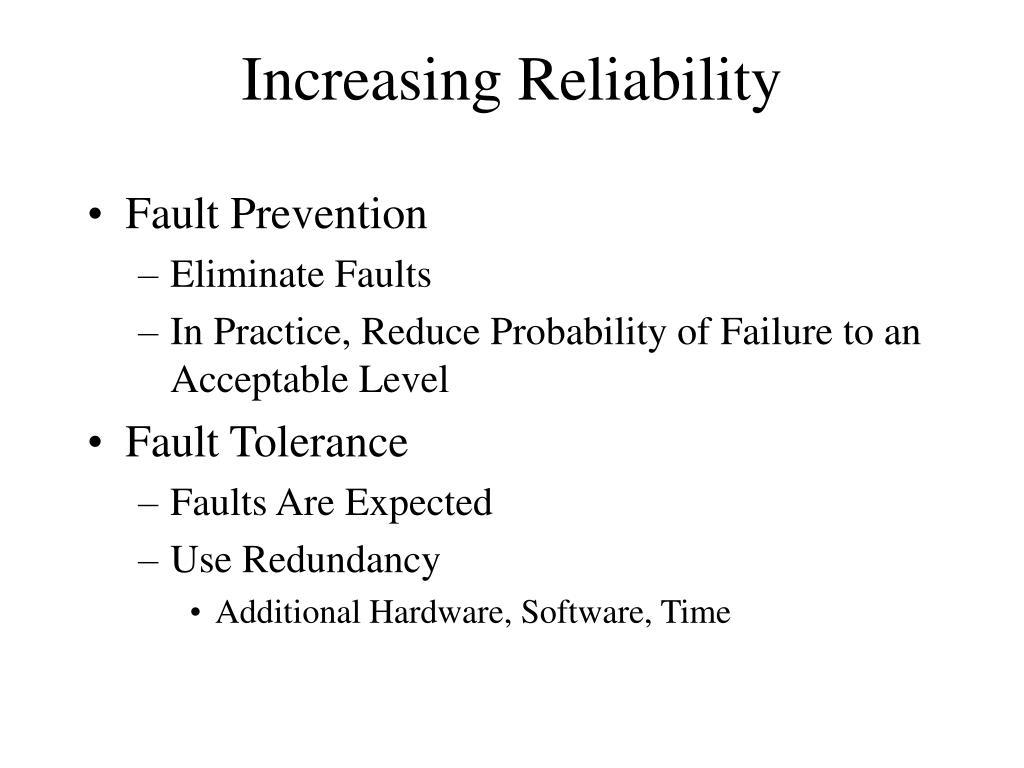 Increasing Reliability

• Fault Prevention
– Eliminate Faults
– In Practice, Reduce Probability of Failure to an Acceptable Level
• Fault Tolerance
– Faults Are Expected
– Use Redundancy
• Additional Hardware, Software, Time